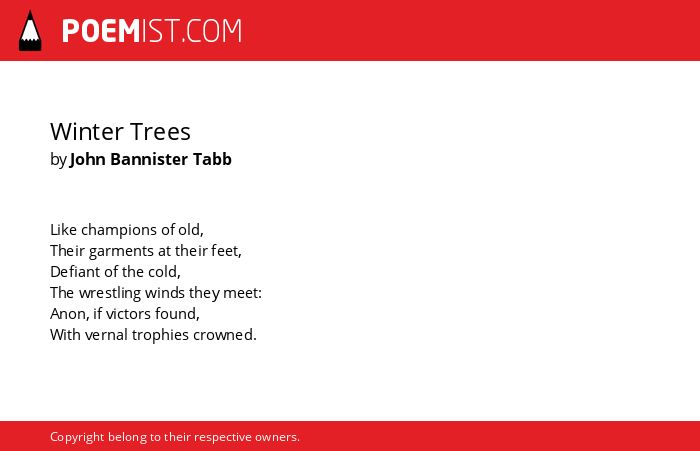 POEMIST.COM

Winter Trees
by John Bannister Tabb

Like champions of old,
Their garments at their feet,
Defiant of the cold,
The wrestling winds they meet:
Anon, if victors found,
With vernal trophies crowned.

Copyright belong to their respective owners.